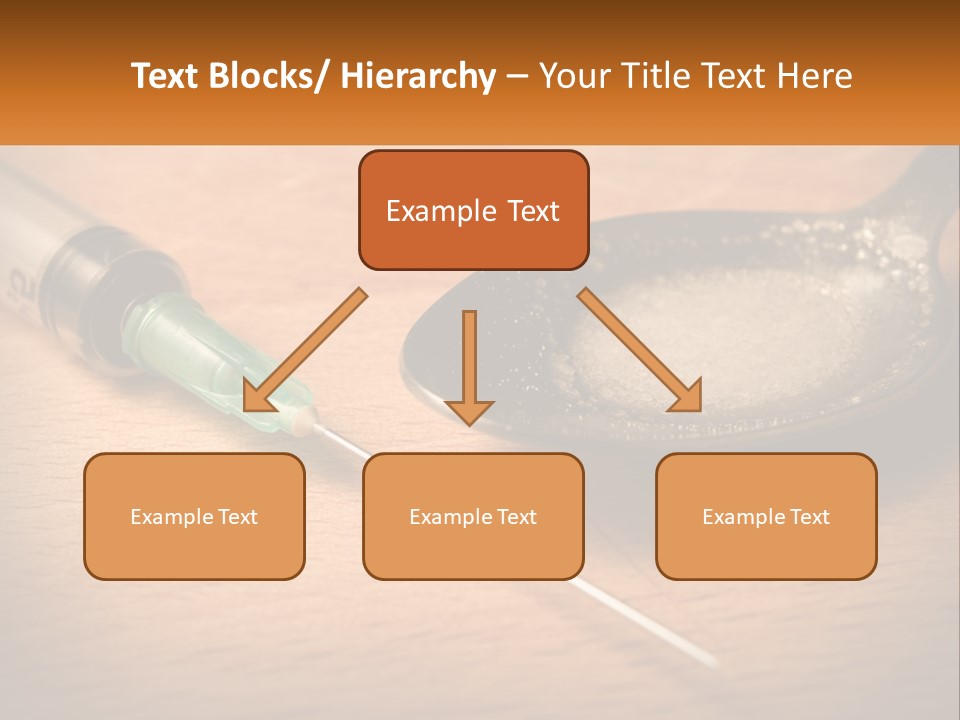 Text Blocks/ Hierarchy – Your Title Text Here

Example Text

Example Text

Example Text

Example Text